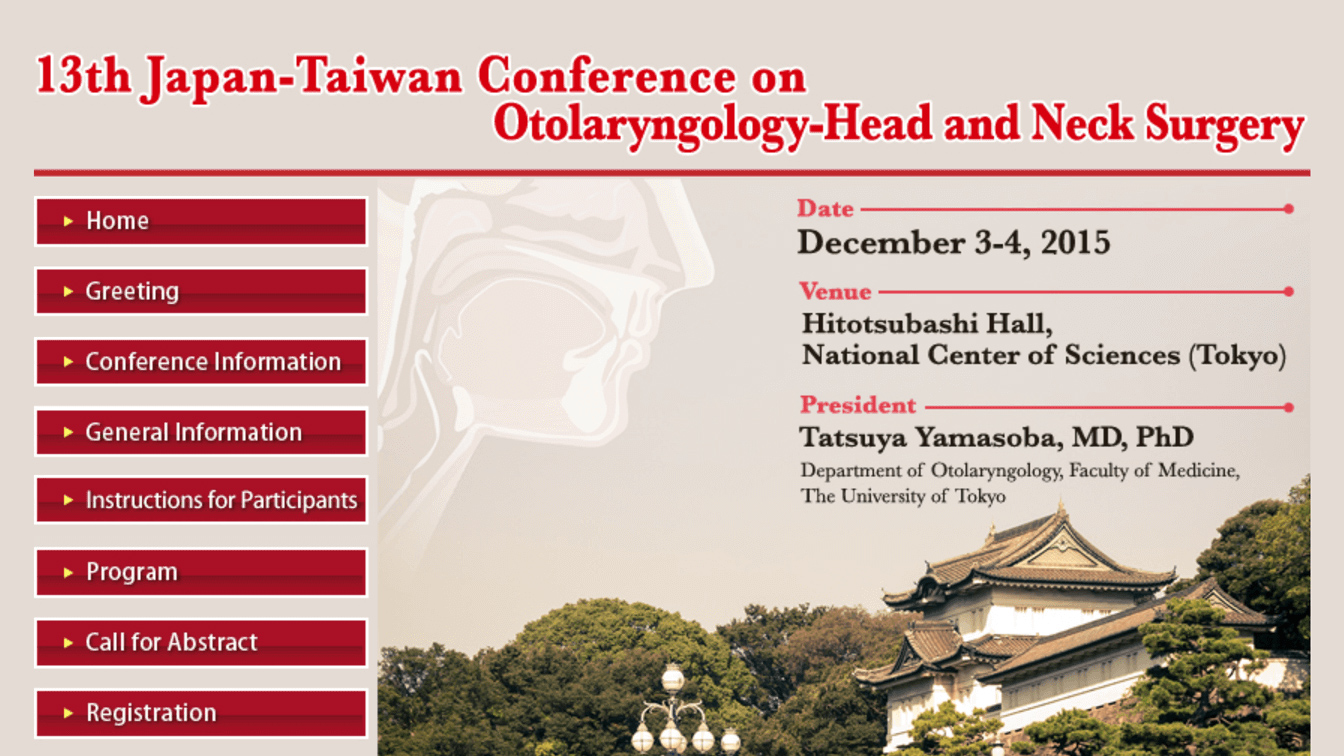 13th Japan-Taiwan Conference on Otolaryngology-Head and Neck Surgery

Home

Greeting

Conference Information

General Information

Instructions for Participants

Program

Call for Abstract

Registration

Date
December 3-4, 2015

Venue
Hitotsubashi Hall,
National Center of Sciences (Tokyo)

President
Tatsuya Yamasoba, MD, PhD
Department of Otolaryngology, Faculty of Medicine, The University of Tokyo